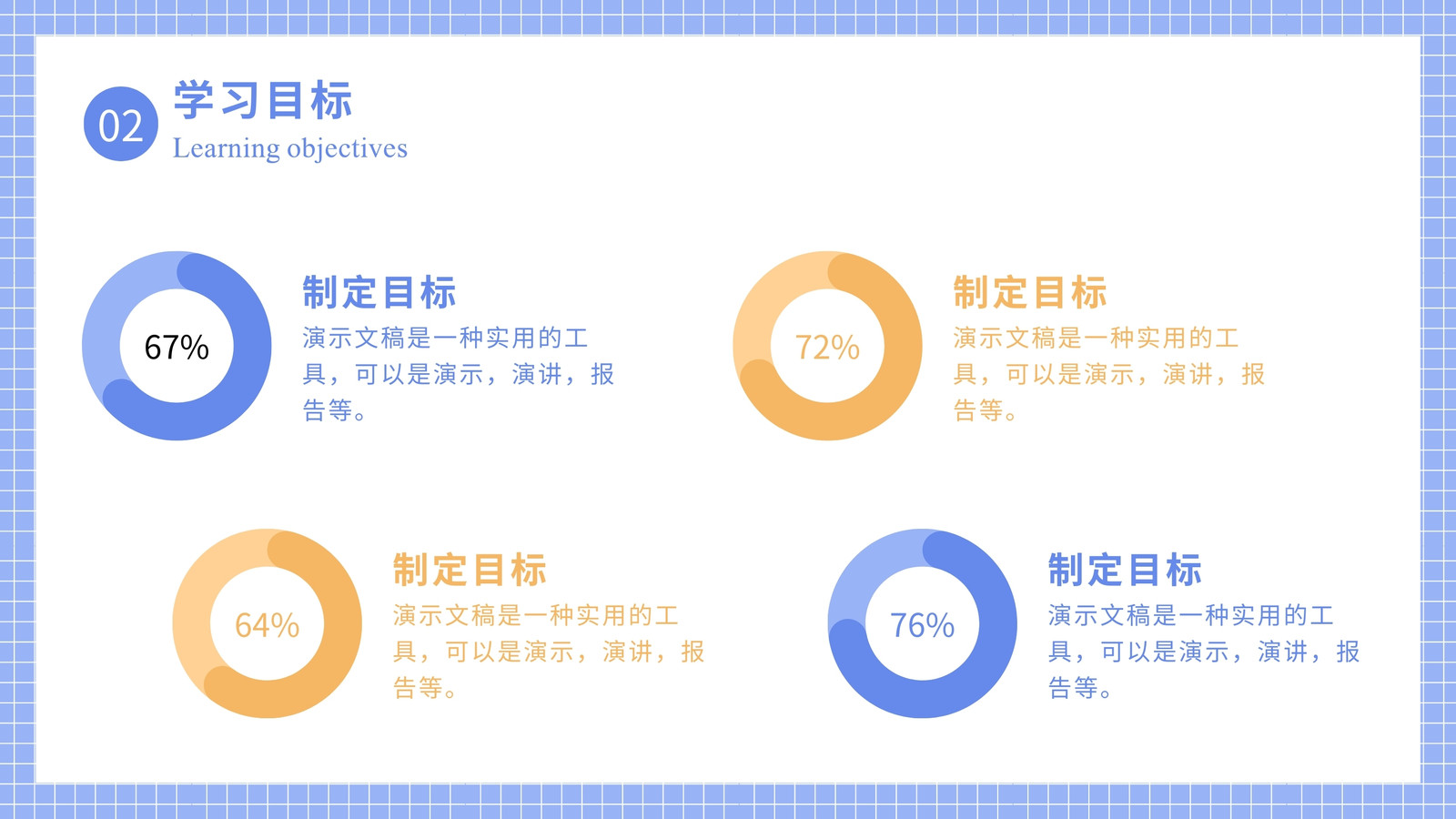 02
学习目标
Learning objectives

67%

制定目标
演示文稿是一种实用的工具，可以是演示，演讲，报告等。

72%

制定目标
演示文稿是一种实用的工具，可以是演示，演讲，报告等。

64%

制定目标
演示文稿是一种实用的工具，可以是演示，演讲，报告等。

76%

制定目标
演示文稿是一种实用的工具，可以是演示，演讲，报告等。